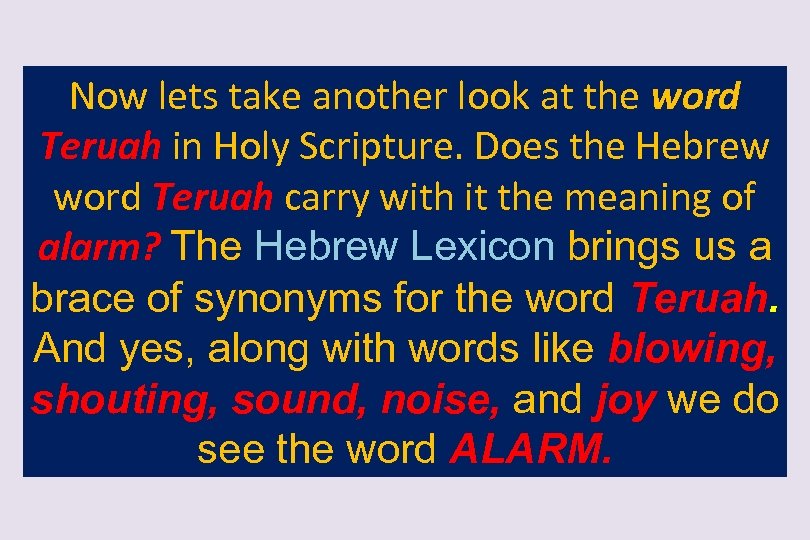 Now lets take another look at the word Teruah in Holy Scripture. Does the Hebrew word Teruah carry with it the meaning of alarm? The Hebrew Lexicon brings us a brace of synonyms for the word Teruah. And yes, along with words like blowing, shouting, sound, noise, and joy we do see the word ALARM.